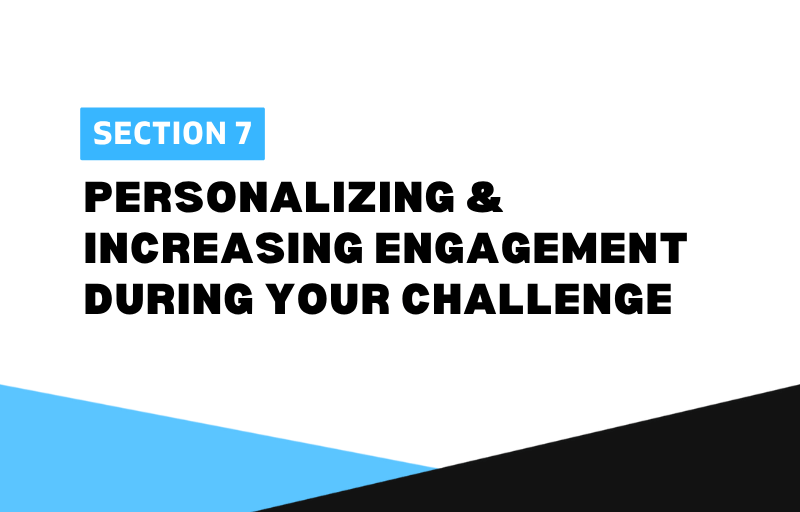 SECTION 7

PERSONALIZING & INCREASING ENGAGEMENT DURING YOUR CHALLENGE